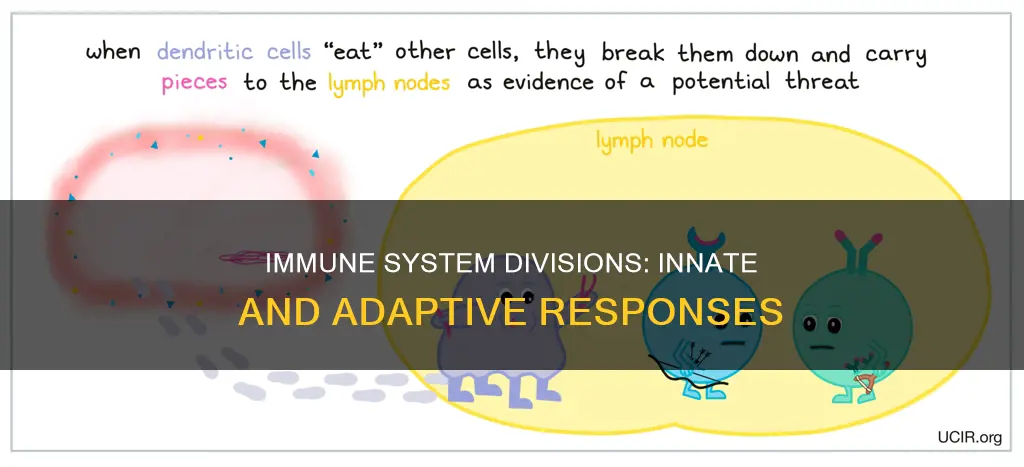 when dendritic cells "eat" other cells, they break them down and carry pieces to the lymph nodes as evidence of a potential threat

lymph node

IMMUNE SYSTEM DIVISIONS: INNATE AND ADAPTIVE RESPONSES

UCIR.org